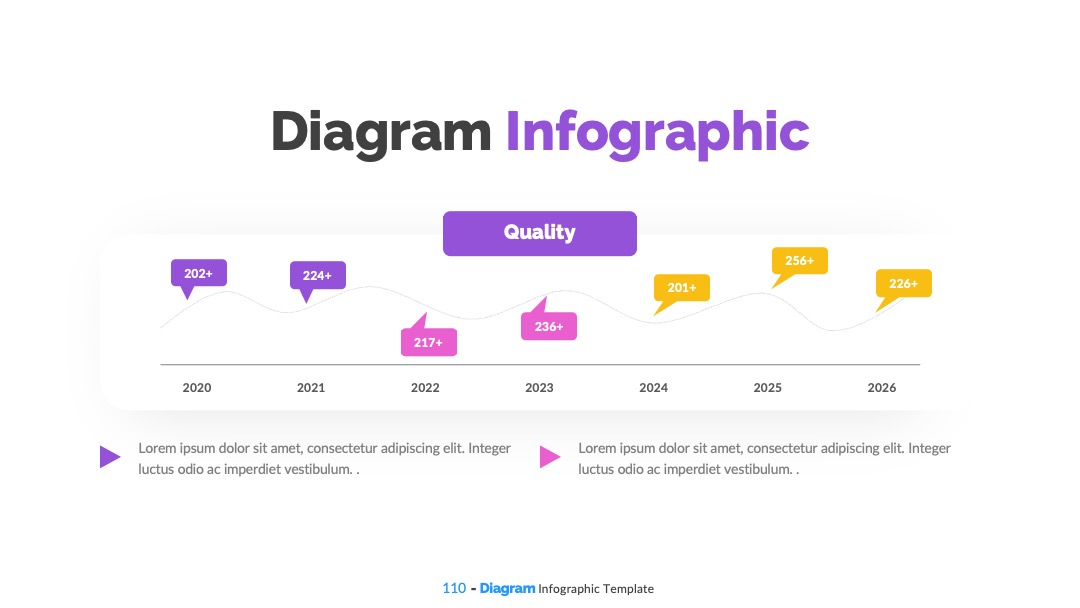 Diagram Infographic

Quality

202+
224+
217+
236+
201+
256+
226+

2020 2021 2022 2023 2024 2025 2026

Lorem ipsum dolor sit amet, consectetur adipiscing elit. Integer luctus odio ac imperdiet vestibulum. .

Lorem ipsum dolor sit amet, consectetur adipiscing elit. Integer luctus odio ac imperdiet vestibulum. .

110 - Diagram Infographic Template